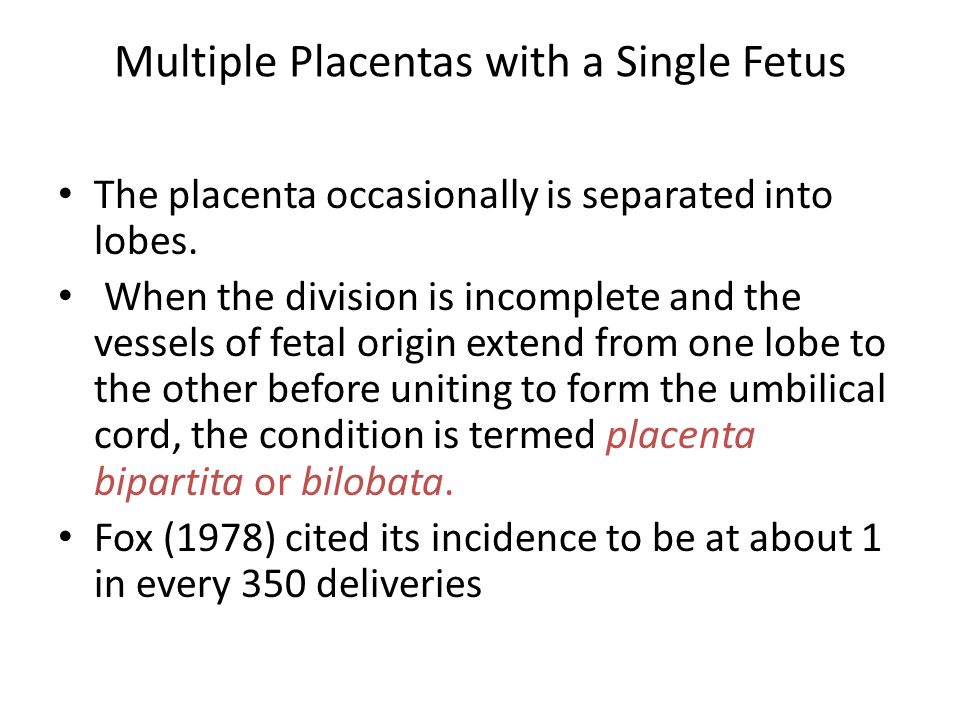 Multiple Placentas with a Single Fetus

• The placenta occasionally is separated into lobes.

• When the division is incomplete and the vessels of fetal origin extend from one lobe to the other before uniting to form the umbilical cord, the condition is termed placenta bipartita or bilobata.

• Fox (1978) cited its incidence to be at about 1 in every 350 deliveries